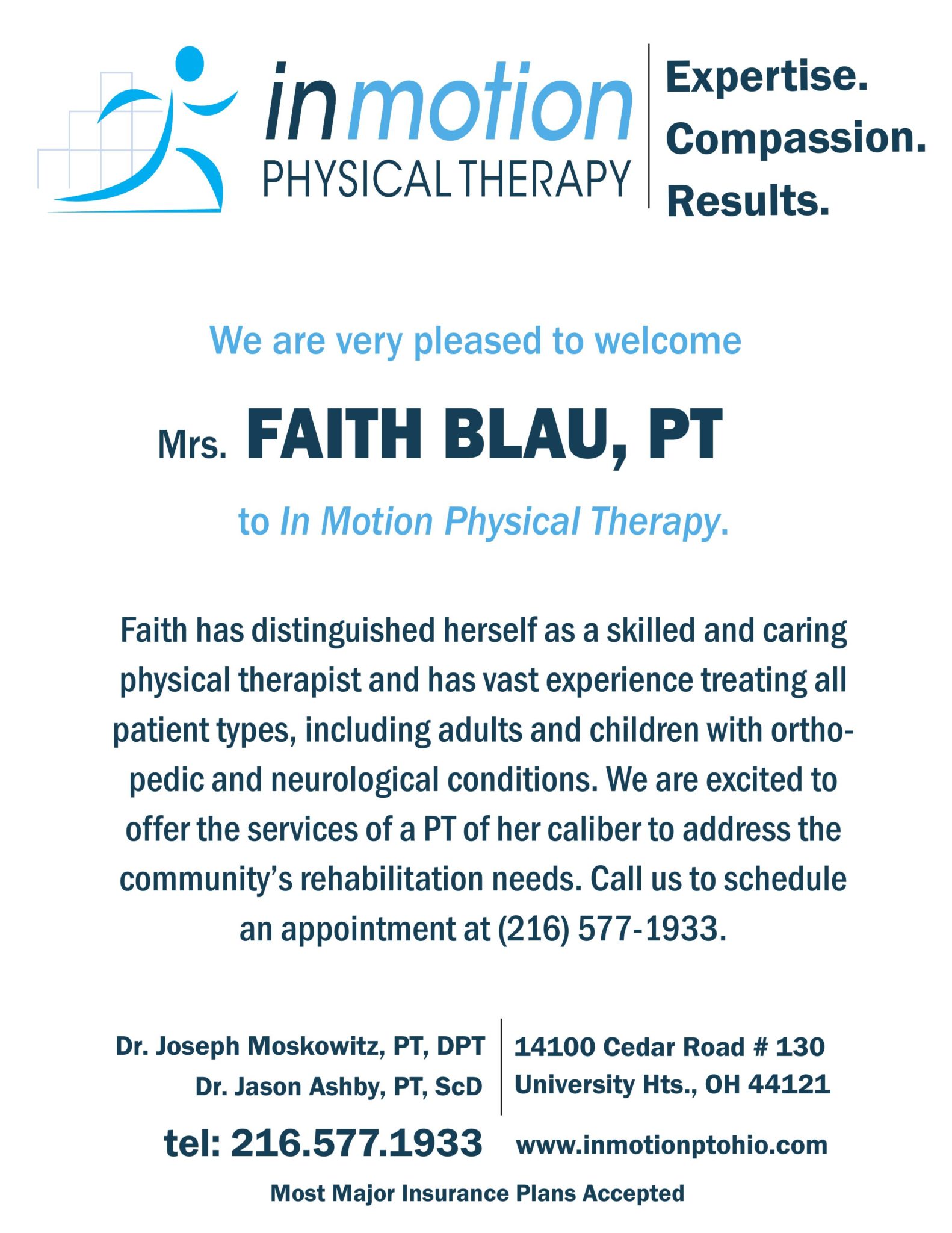 in motion
PHYSICAL THERAPY

Expertise.
Compassion.
Results.

We are very pleased to welcome

Mrs. FAITH BLAU, PT

to In Motion Physical Therapy.

Faith has distinguished herself as a skilled and caring physical therapist and has vast experience treating all patient types, including adults and children with orthopedic and neurological conditions. We are excited to offer the services of a PT of her caliber to address the community's rehabilitation needs. Call us to schedule an appointment at (216) 577-1933.

Dr. Joseph Moskowitz, PT, DPT
Dr. Jason Ashby, PT, ScD

14100 Cedar Road # 130
University Hts., OH 44121

tel: 216.577.1933

www.inmotionptohio.com

Most Major Insurance Plans Accepted